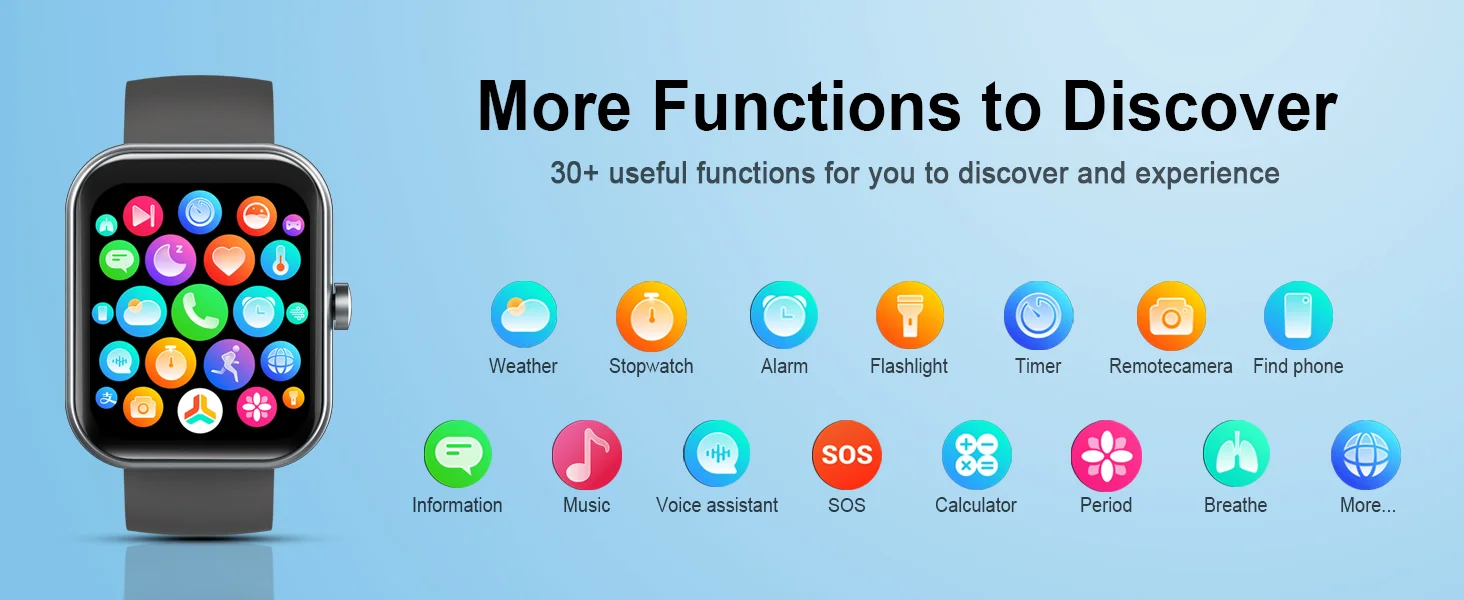 More Functions to Discover

30+ useful functions for you to discover and experience

Weather
Stopwatch
Alarm
Flashlight
Timer
Remotecamera
Find phone

Information
Music
Voice assistant
SOS
SOS
Calculator
Period
Breathe
More...